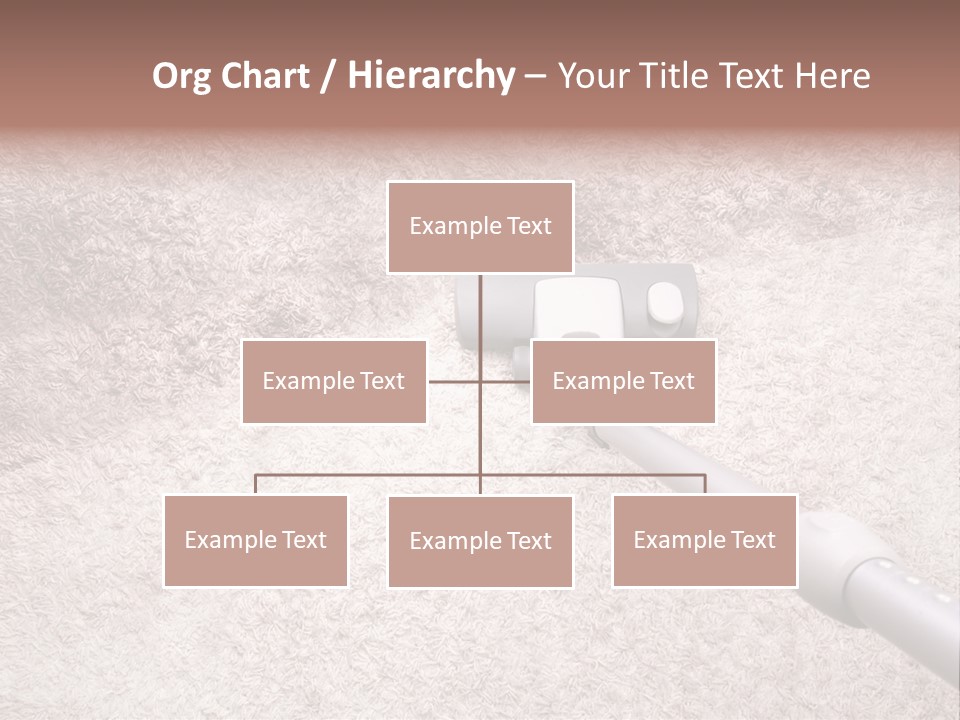 Org Chart / Hierarchy – Your Title Text Here

Example Text

Example Text

Example Text

Example Text

Example Text

Example Text